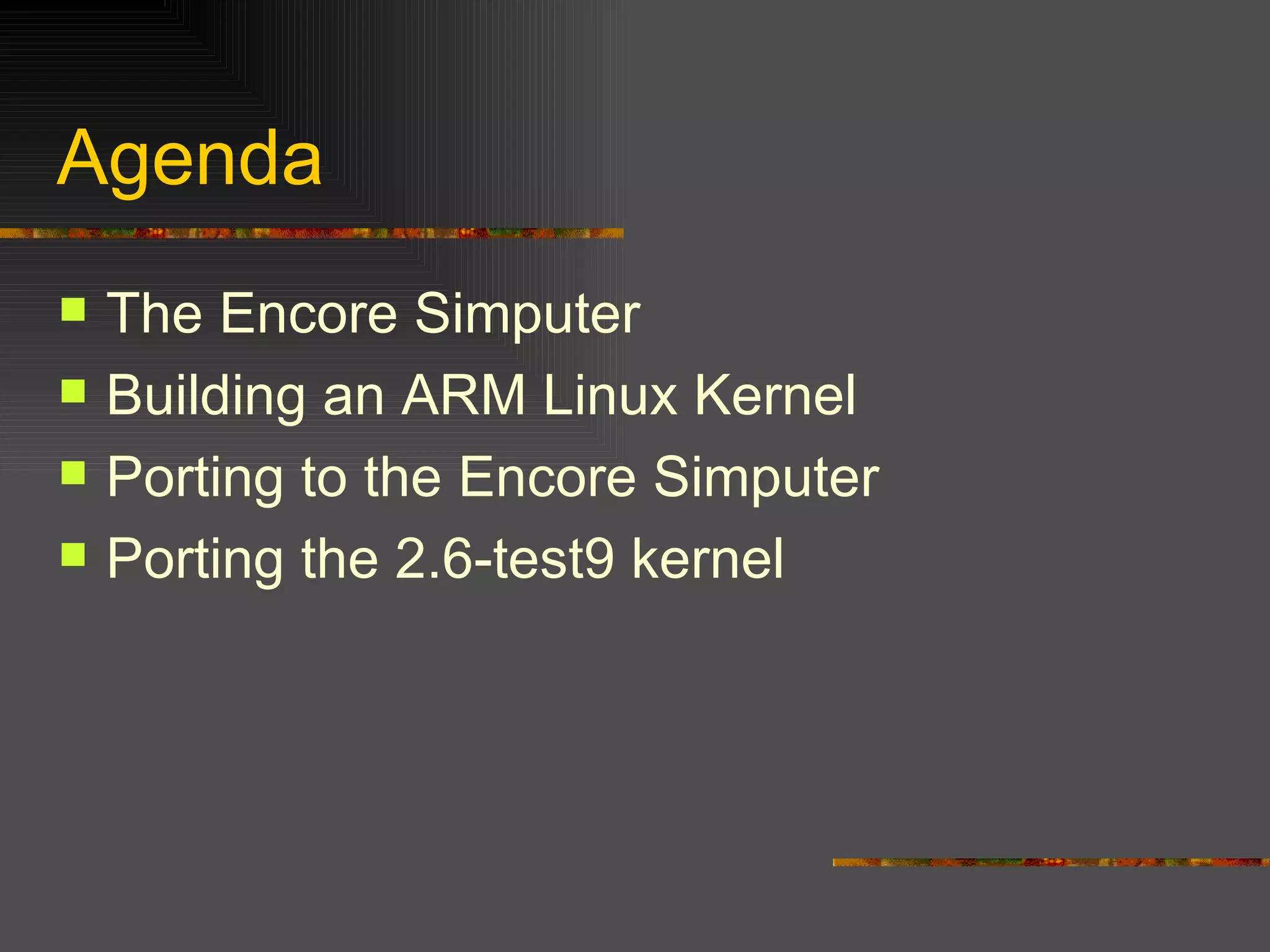 Agenda

- The Encore Simputer
- Building an ARM Linux Kernel
- Porting to the Encore Simputer
- Porting the 2.6-test9 kernel